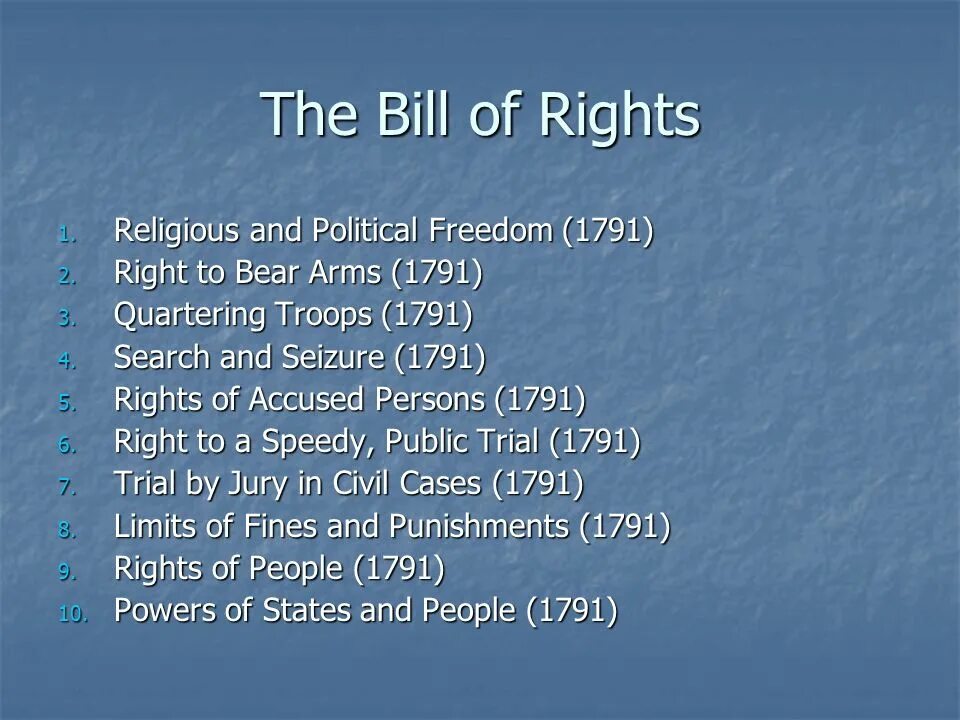 The Bill of Rights

1. Religious and Political Freedom (1791)
2. Right to Bear Arms (1791)
3. Quartering Troops (1791)
4. Search and Seizure (1791)
5. Rights of Accused Persons (1791)
6. Right to a Speedy, Public Trial (1791)
7. Trial by Jury in Civil Cases (1791)
8. Limits of Fines and Punishments (1791)
9. Rights of People (1791)
10. Powers of States and People (1791)